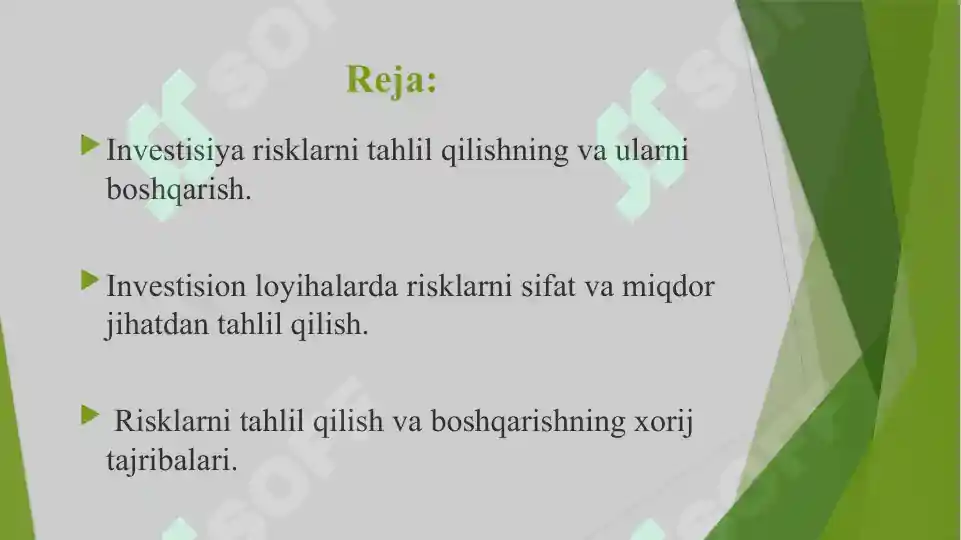 Reja:

Investisiya risklarni tahlil qilishning va ularni boshqarish.

Investision loyihalarda risklarni sifat va miqdor jihatdan tahlil qilish.

Risklarni tahlil qilish va boshqarishning xorij tajribalari.